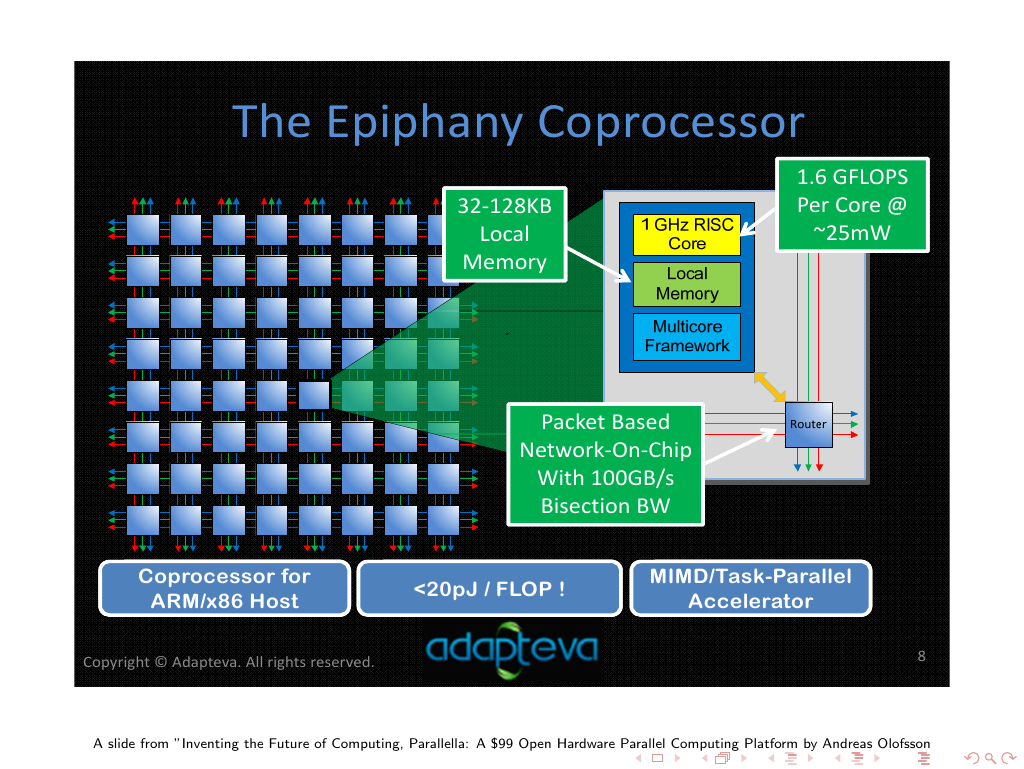 The Epiphany Coprocessor

32-128KB Local Memory

1.6 GFLOPS Per Core @ ~25mW

1 GHz RISC Core

Local Memory

Multicore Framework

Router

Packet Based Network-On-Chip With 100GB/s Bisection BW

Coprocessor for ARM/x86 Host

<20pJ / FLOP !

MIMD/Task-Parallel Accelerator

Copyright © Adapteva. All rights reserved.

adapteva

8

A slide from "Inventing the Future of Computing, Parallella: A $99 Open Hardware Parallel Computing Platform by Andreas Olofsson